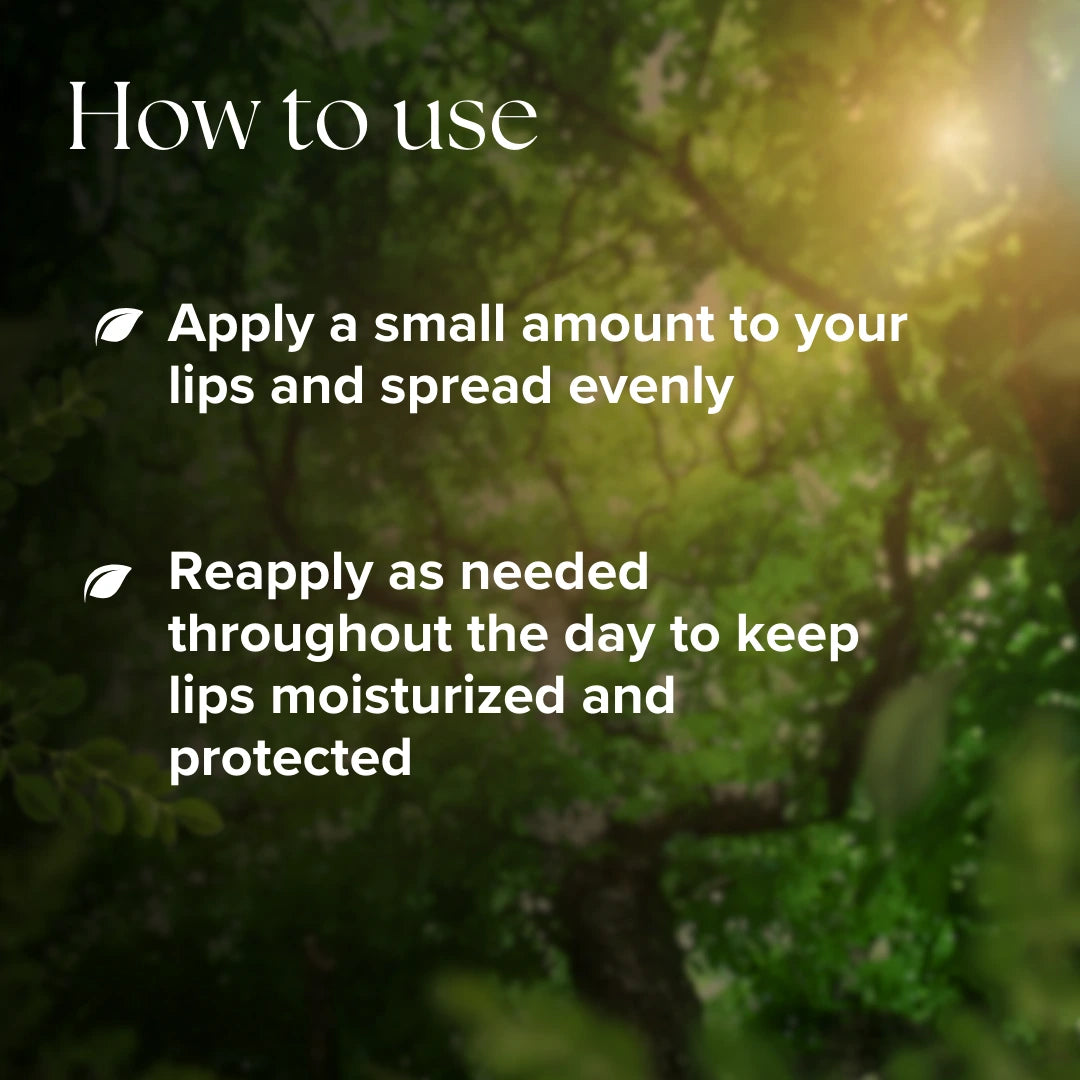 How to use

Apply a small amount to your lips and spread evenly

Reapply as needed throughout the day to keep lips moisturized and protected